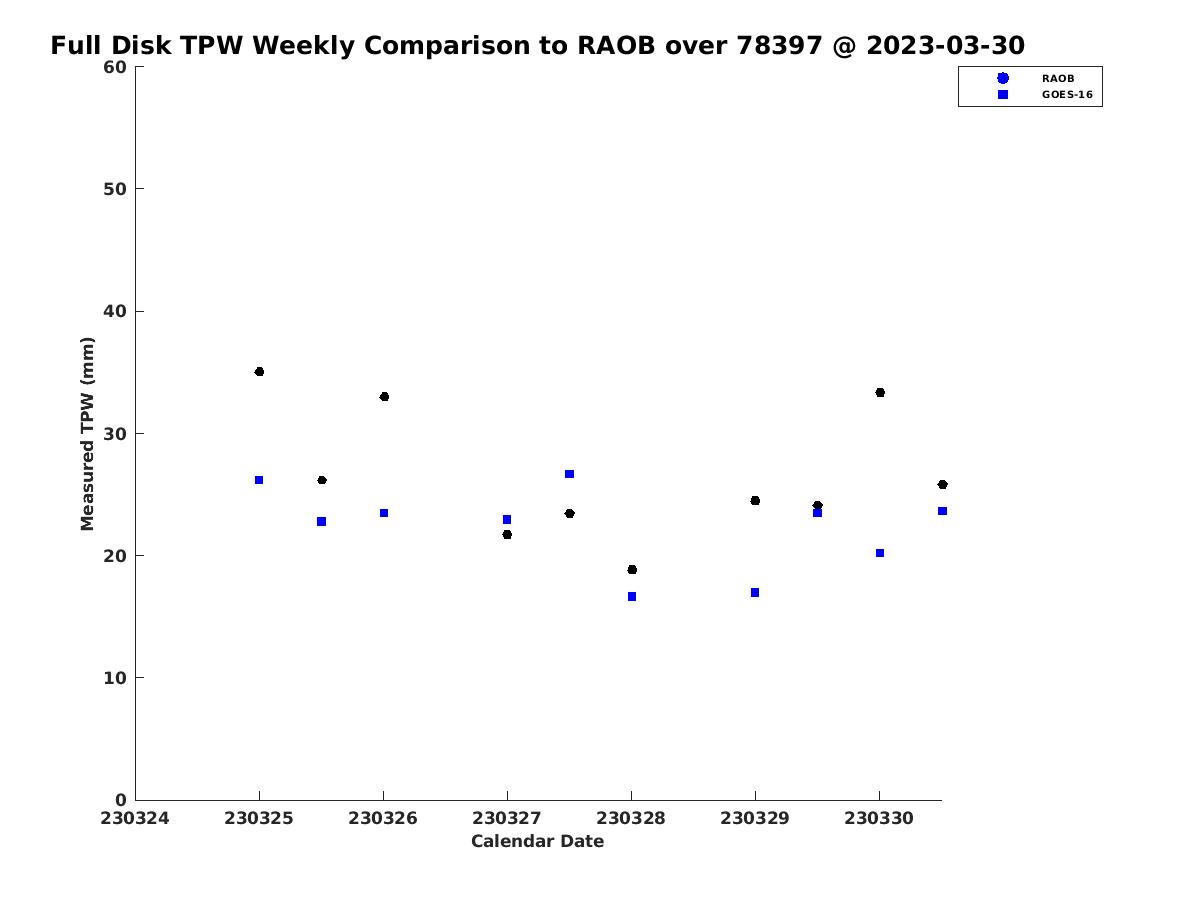 Full Disk TPW Weekly Comparison to RAOB over 78397 @ 2023-03-30

RAOB
GOES-16

Measured TPW (mm)

60
50
40
30
20
10
0

230324
230325
230326
230327
230328
230329
230330

Calendar Date